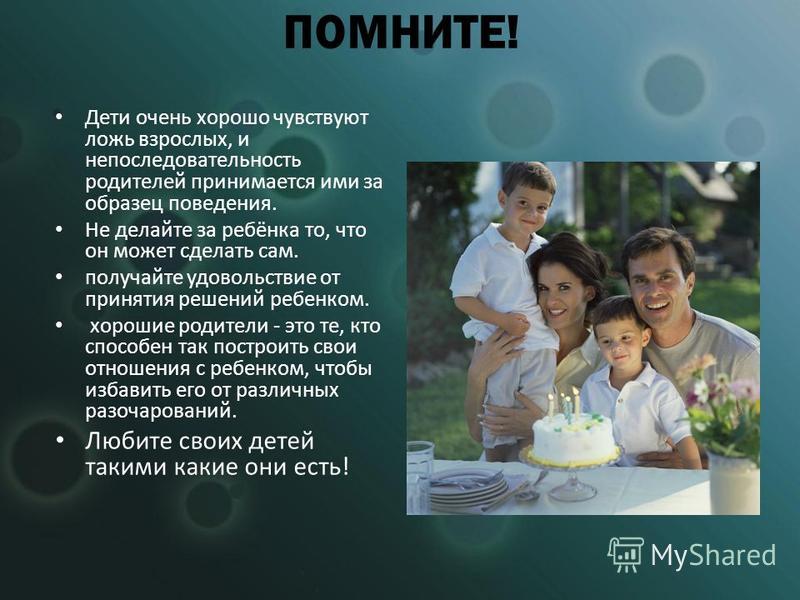 ПОМНИТЕ!

• Дети очень хорошо чувствуют ложь взрослых, и непоследовательность родителей принимается ими за образец поведения.

• Не делайте за ребёнка то, что он может сделать сам.

• получайте удовольствие от принятия решений ребенком.

• хорошие родители - это те, кто способен так построить свои отношения с ребенком, чтобы избавить его от различных разочарований.

• Любите своих детей такими какие они есть!

MyShared